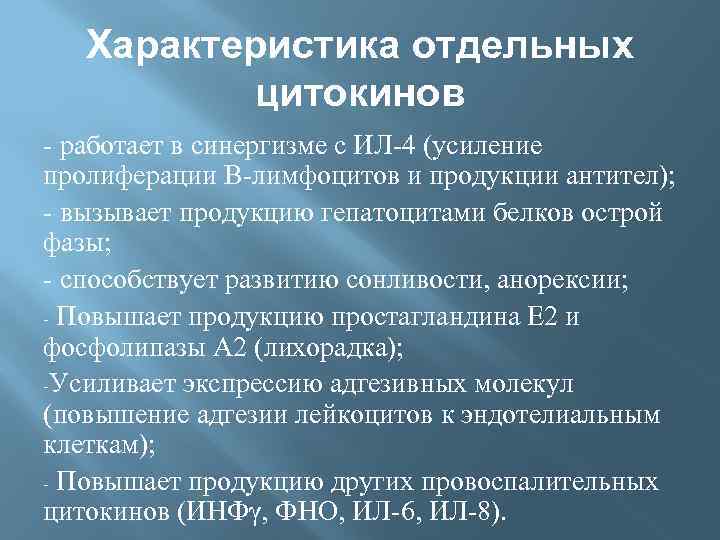 Характеристика отдельных цитокинов

- работает в синергизме с ИЛ-4 (усиление пролиферации В-лимфоцитов и продукции антител);

- вызывает продукцию гепатоцитами белков острой фазы;

- способствует развитию сонливости, анорексии;

- Повышает продукцию простагландина Е2 и фосфолипазы А2 (лихорадка);

-Усиливает экспрессию адгезивных молекул (повышение адгезии лейкоцитов к эндотелиальным клеткам);

- Повышает продукцию других провоспалительных цитокинов (ИНФγ, ФНО, ИЛ-6, ИЛ-8).